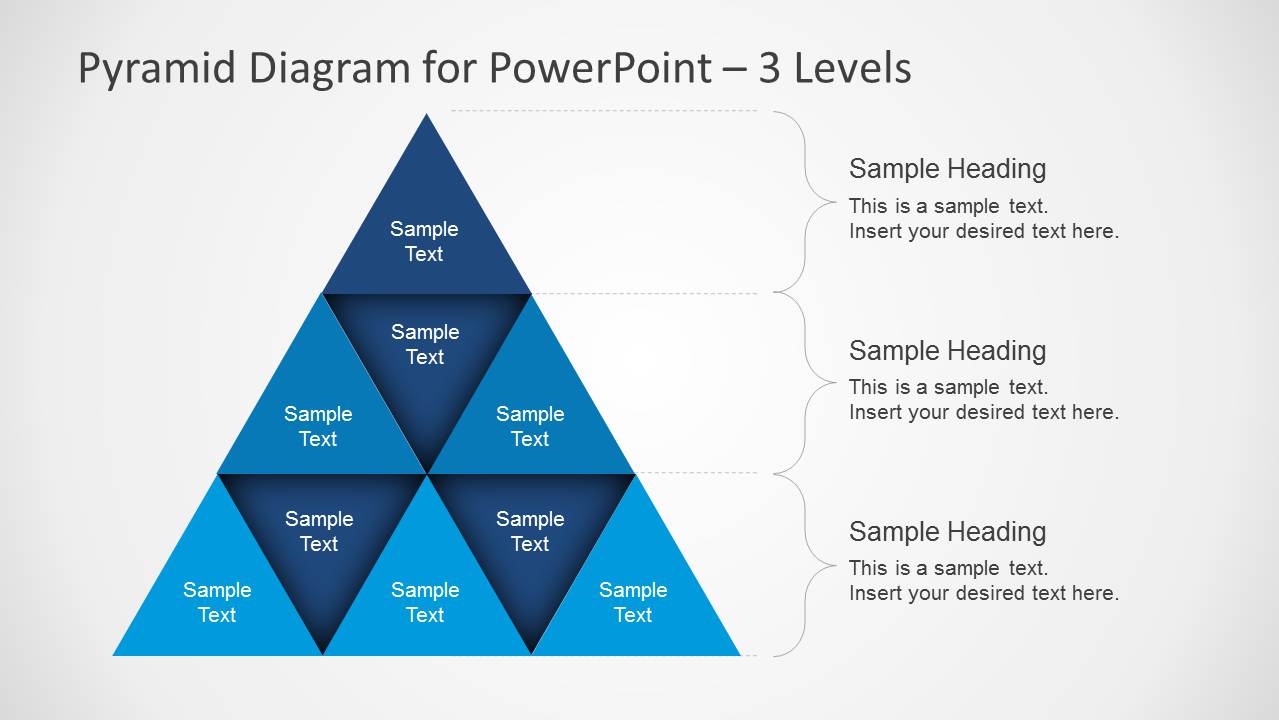 Pyramid Diagram for PowerPoint – 3 Levels

Sample Text

Sample Text

Sample Text

Sample Text

Sample Text

Sample Text

Sample Text

Sample Text

Sample Text

Sample Heading
This is a sample text.
Insert your desired text here.

Sample Heading
This is a sample text.
Insert your desired text here.

Sample Heading
This is a sample text.
Insert your desired text here.